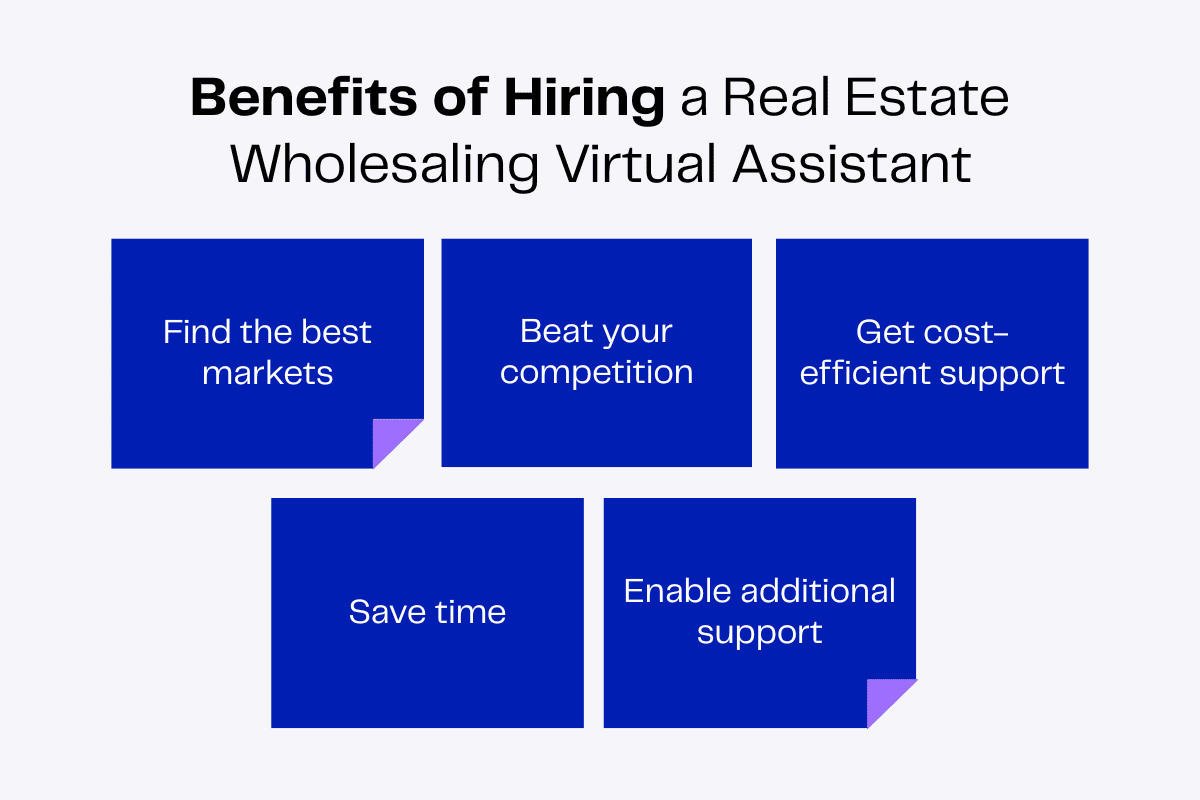 Benefits of Hiring a Real Estate Wholesaling Virtual Assistant

Find the best markets

Beat your competition

Get cost-efficient support

Save time

Enable additional support